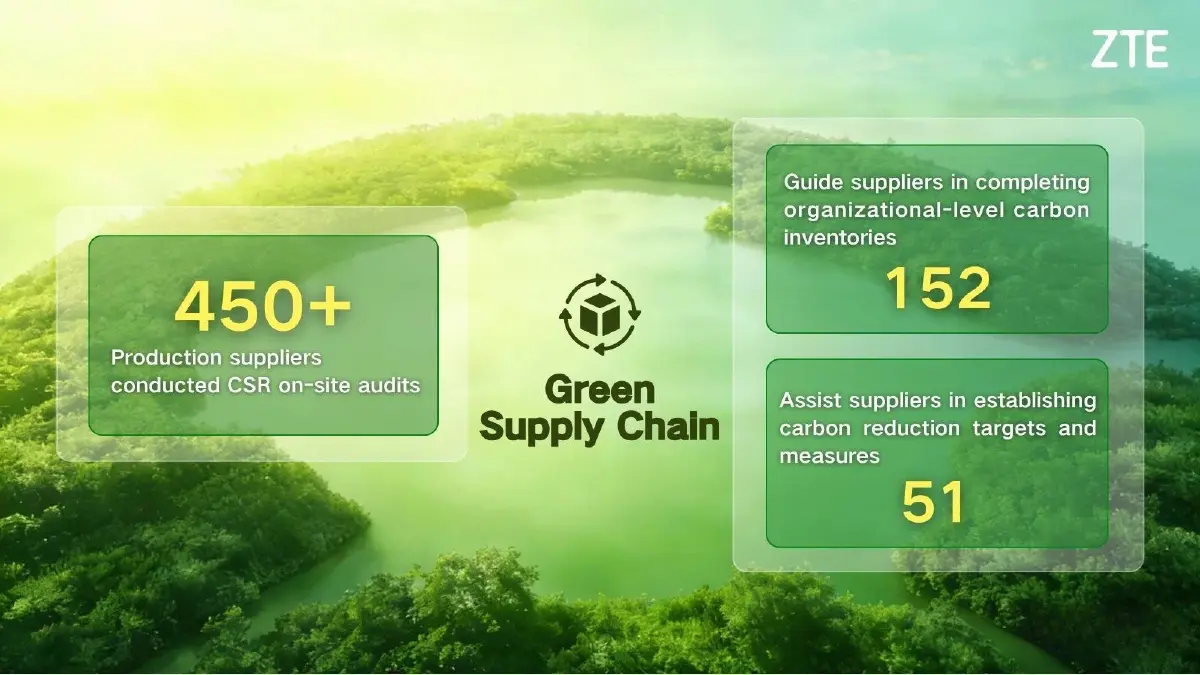 ZTE

450+
Production suppliers conducted CSR on-site audits

Green Supply Chain

Guide suppliers in completing organizational-level carbon inventories
152

Assist suppliers in establishing carbon reduction targets and measures
51